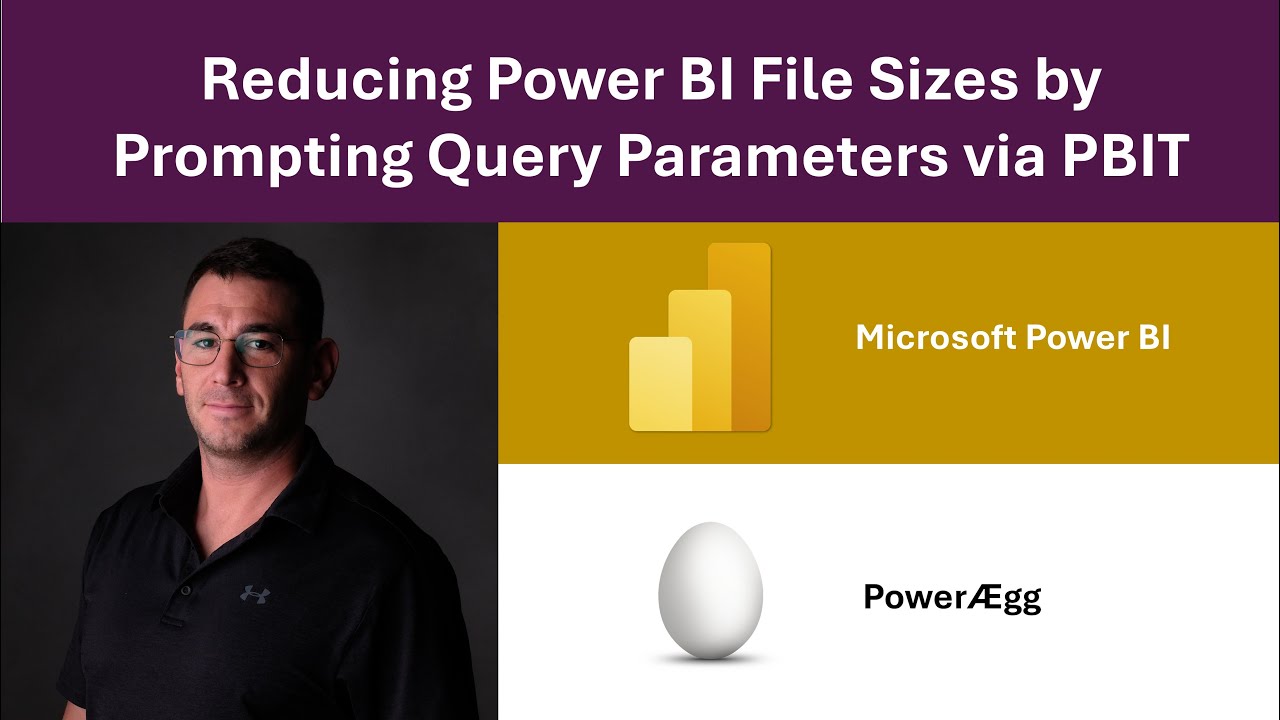 Reducing Power BI File Sizes by Prompting Query Parameters via PBIT

Microsoft Power BI

PowerÆgg